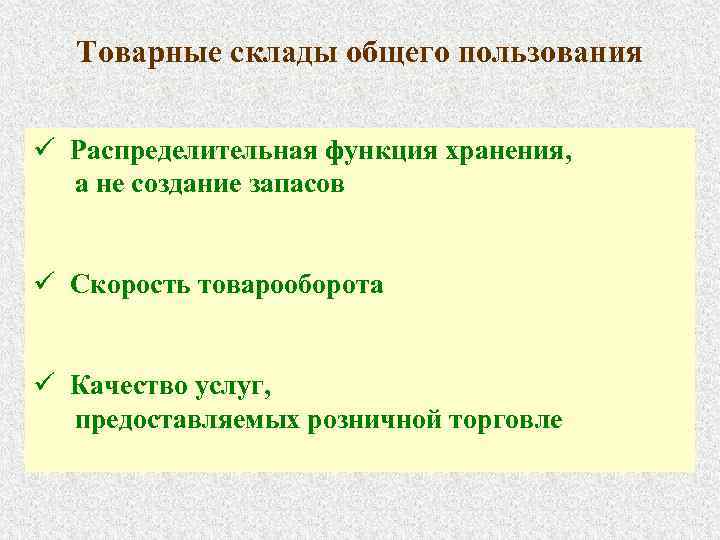 Товарные склады общего пользования

✓ Распределительная функция хранения, а не создание запасов

✓ Скорость товарооборота

✓ Качество услуг, предоставляемых розничной торговле